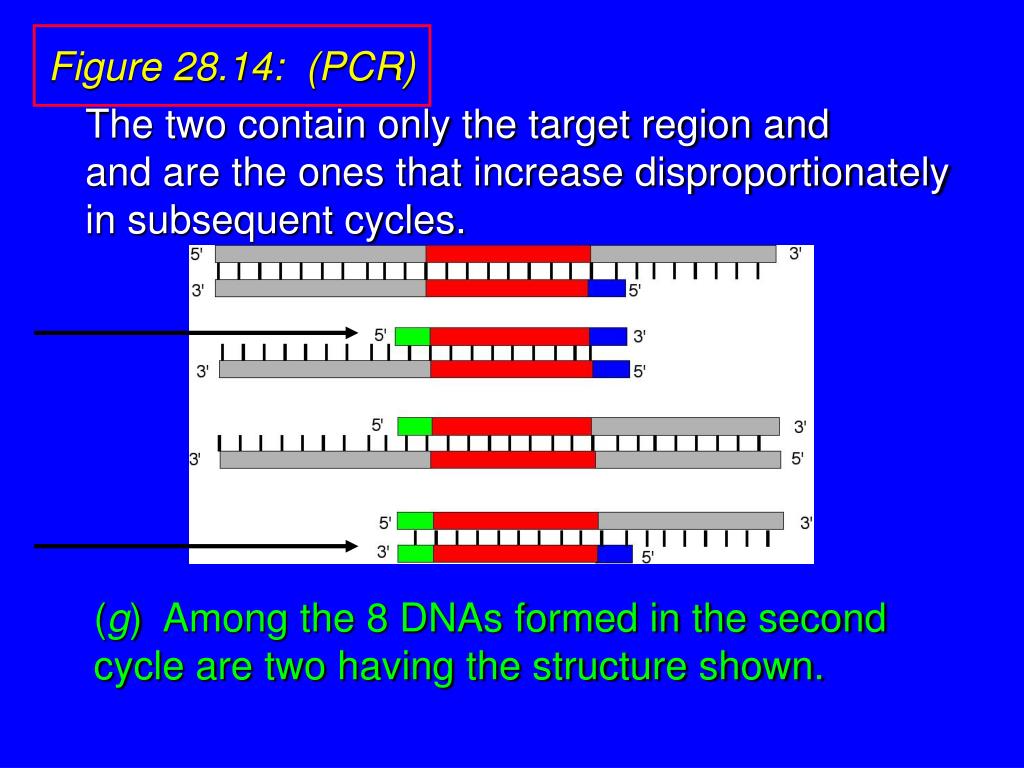 Figure 28.14: (PCR)

The two contain only the target region and and are the ones that increase disproportionately in subsequent cycles.

5'
3'
3'
5'
5'
3'
3'
5'
5'
3'
3'
5'
5'
3'
3'
5'

(g) Among the 8 DNAs formed in the second cycle are two having the structure shown.